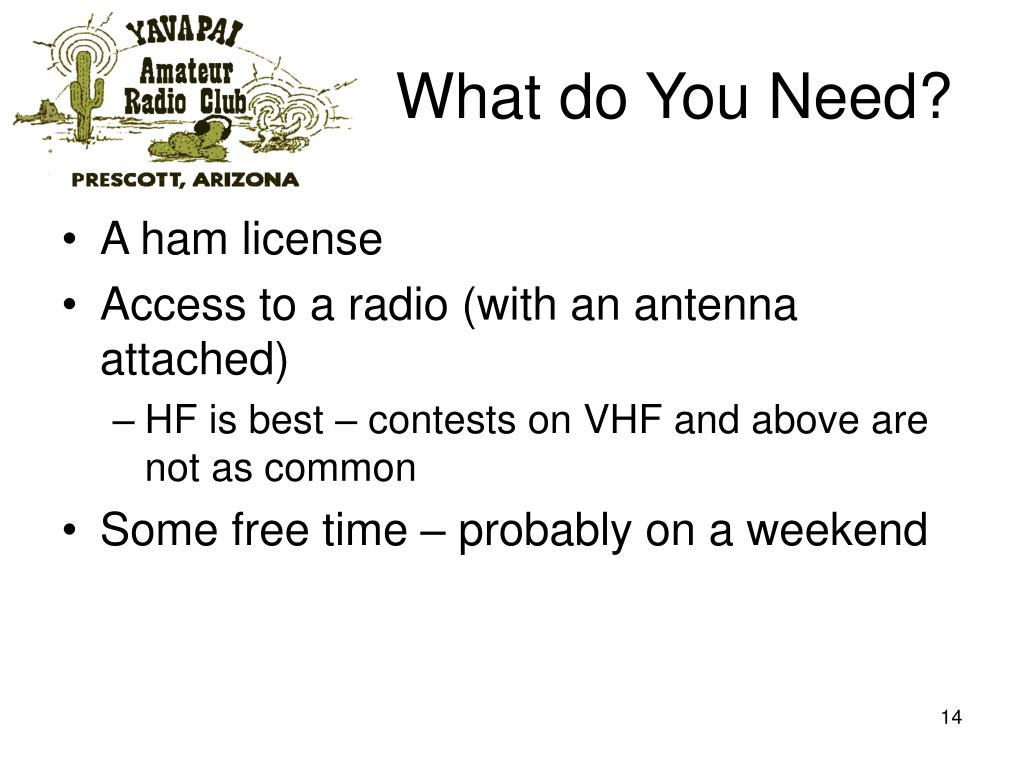 YAVAPAI Amateur Radio Club
PRESCOTT, ARIZONA

What do You Need?

• A ham license
• Access to a radio (with an antenna attached)
– HF is best – contests on VHF and above are not as common
• Some free time – probably on a weekend

14